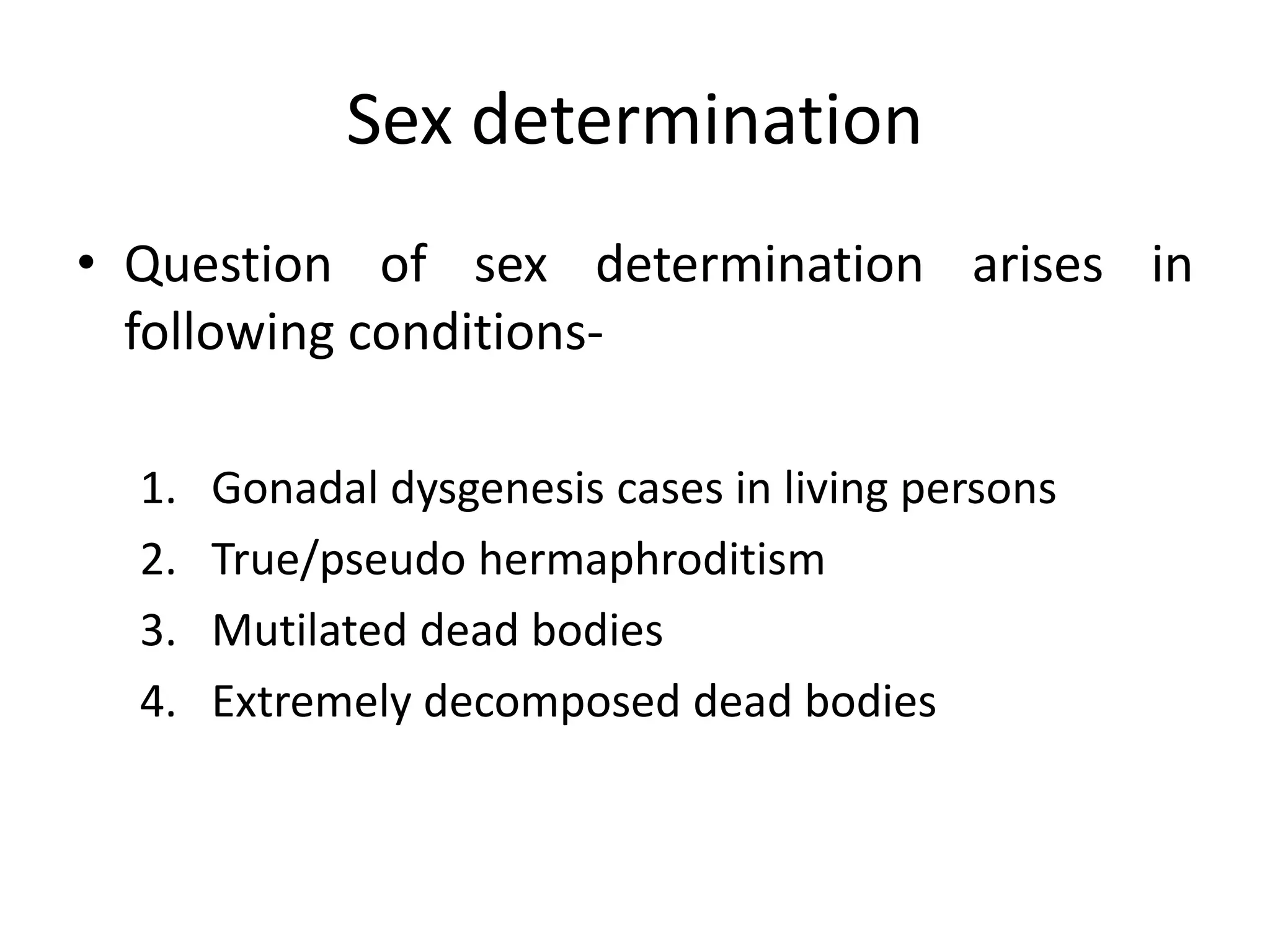 Sex determination

• Question of sex determination arises in following conditions-

1. Gonadal dysgenesis cases in living persons
2. True/pseudo hermaphroditism
3. Mutilated dead bodies
4. Extremely decomposed dead bodies